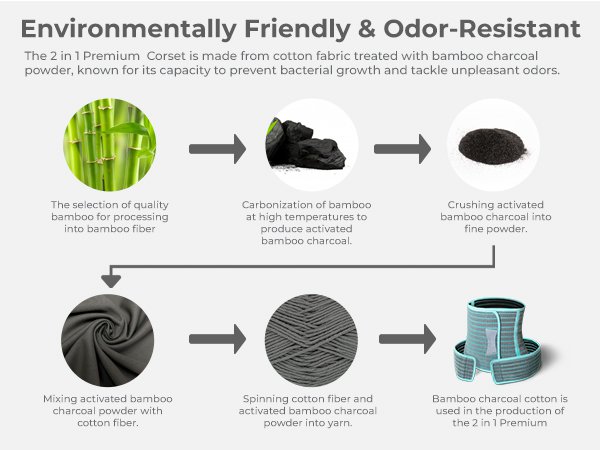 Environmentally Friendly & Odor-Resistant

The 2 in 1 Premium Corset is made from cotton fabric treated with bamboo charcoal powder, known for its capacity to prevent bacterial growth and tackle unpleasant odors.

The selection of quality bamboo for processing into bamboo fiber

Carbonization of bamboo at high temperatures to produce activated bamboo charcoal.

Crushing activated bamboo charcoal into fine powder.

Mixing activated bamboo charcoal powder with cotton fiber.

Spinning cotton fiber and activated bamboo charcoal powder into yarn.

Bamboo charcoal cotton is used in the production of the 2 in 1 Premium